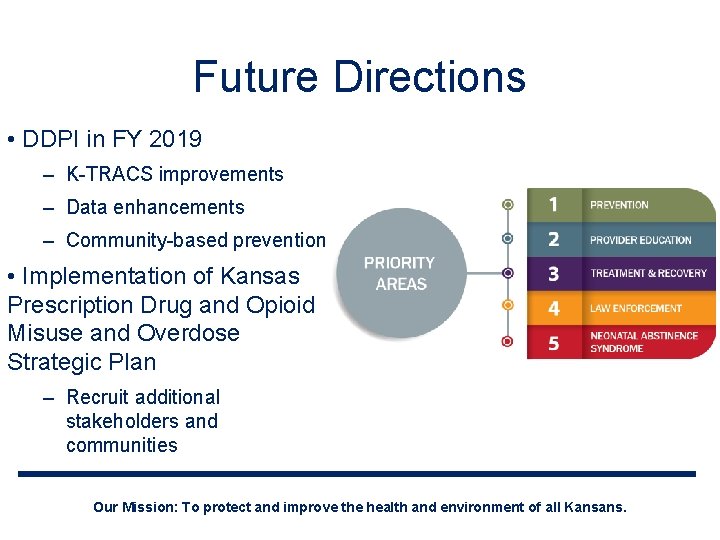 Future Directions

• DDPI in FY 2019

– K-TRACS improvements

– Data enhancements

– Community-based prevention

• Implementation of Kansas Prescription Drug and Opioid Misuse and Overdose Strategic Plan

– Recruit additional stakeholders and communities

PRIORITY AREAS

1 PREVENTION

2 PROVIDER EDUCATION

3 TREATMENT & RECOVERY

4 LAW ENFORCEMENT

5 NEONATAL ABSTINENCE SYNDROME

Our Mission: To protect and improve the health and environment of all Kansans.